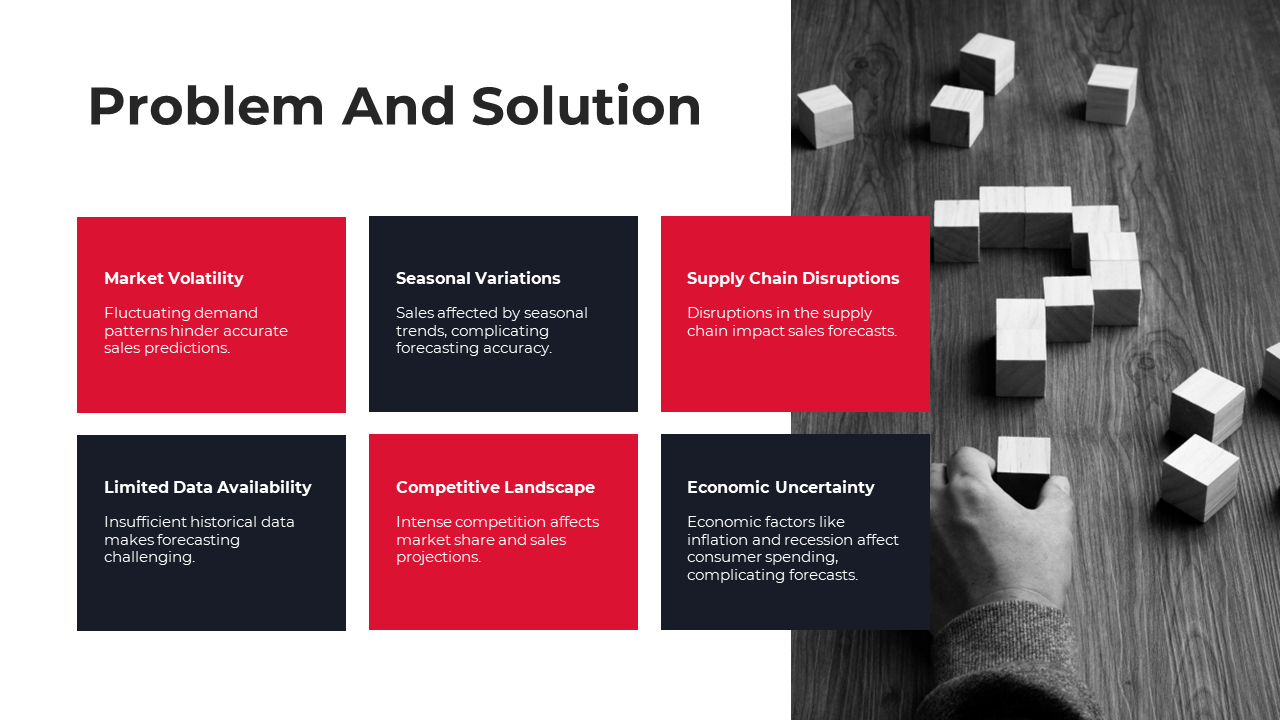 Problem And Solution

Market Volatility

Fluctuating demand patterns hinder accurate sales predictions.

Seasonal Variations

Sales affected by seasonal trends, complicating forecasting accuracy.

Supply Chain Disruptions

Disruptions in the supply chain impact sales forecasts.

Limited Data Availability

Insufficient historical data makes forecasting challenging.

Competitive Landscape

Intense competition affects market share and sales projections.

Economic Uncertainty

Economic factors like inflation and recession affect consumer spending, complicating forecasts.